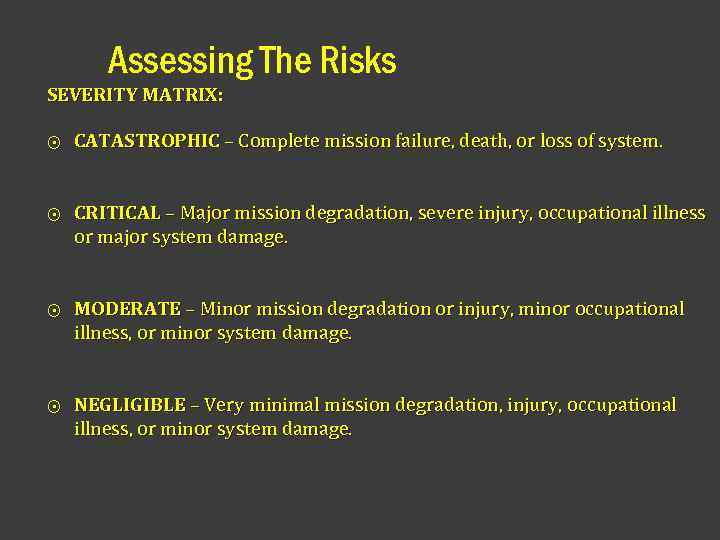 Assessing The Risks

SEVERITY MATRIX:

⊙ CATASTROPHIC – Complete mission failure, death, or loss of system.

⊙ CRITICAL – Major mission degradation, severe injury, occupational illness or major system damage.

⊙ MODERATE – Minor mission degradation or injury, minor occupational illness, or minor system damage.

⊙ NEGLIGIBLE – Very minimal mission degradation, injury, occupational illness, or minor system damage.